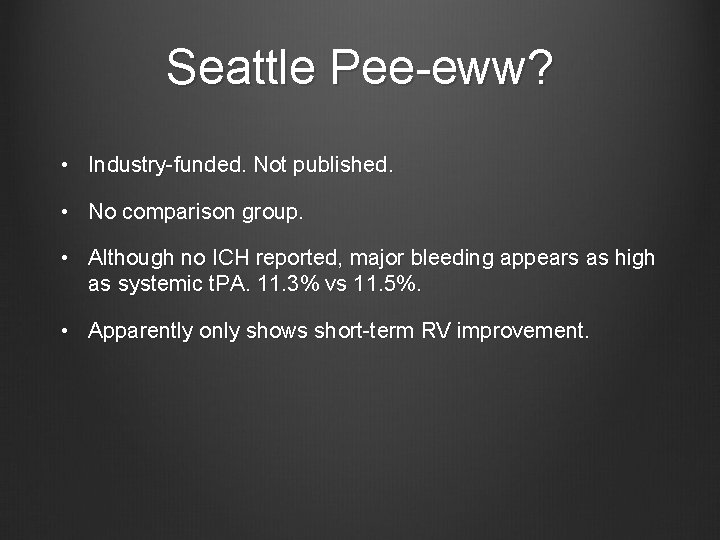 Seattle Pee-eww?

• Industry-funded. Not published.

• No comparison group.

• Although no ICH reported, major bleeding appears as high as systemic tPA. 11.3% vs 11.5%.

• Apparently only shows short-term RV improvement.